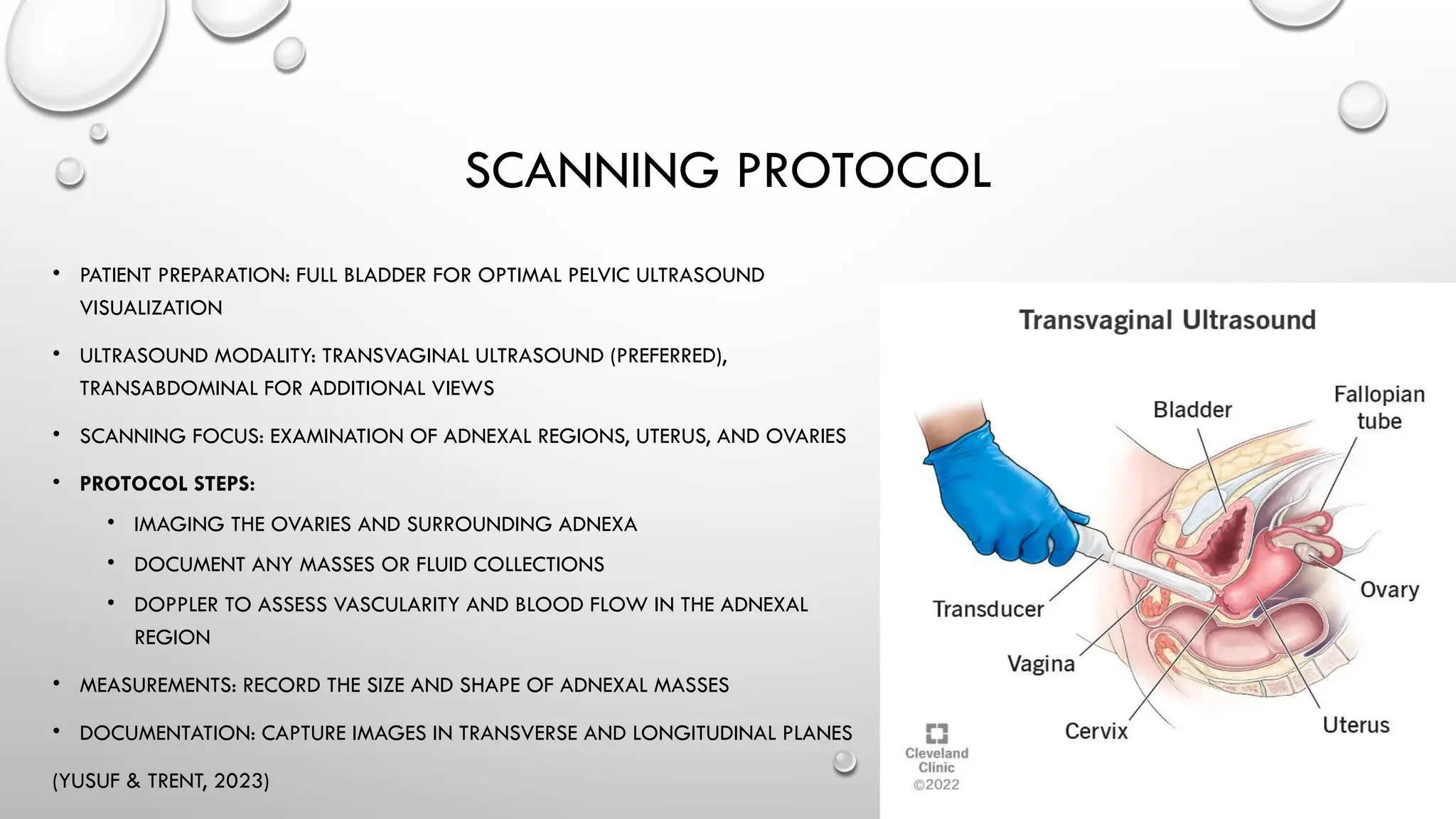 SCANNING PROTOCOL

• PATIENT PREPARATION: FULL BLADDER FOR OPTIMAL PELVIC ULTRASOUND VISUALIZATION

• ULTRASOUND MODALITY: TRANSVAGINAL ULTRASOUND (PREFERRED), TRANSABDOMINAL FOR ADDITIONAL VIEWS

• SCANNING FOCUS: EXAMINATION OF ADNEXAL REGIONS, UTERUS, AND OVARIES

• PROTOCOL STEPS:

• IMAGING THE OVARIES AND SURROUNDING ADNEXA

• DOCUMENT ANY MASSES OR FLUID COLLECTIONS

• DOPPLER TO ASSESS VASCULARITY AND BLOOD FLOW IN THE ADNEXAL REGION

• MEASUREMENTS: RECORD THE SIZE AND SHAPE OF ADNEXAL MASSES

• DOCUMENTATION: CAPTURE IMAGES IN TRANSVERSE AND LONGITUDINAL PLANES

(YUSUF & TRENT, 2023)

Transvaginal Ultrasound

Bladder

Fallopian tube

Ovary

Transducer

Vagina

Cervix

Uterus

Cleveland Clinic ©2022